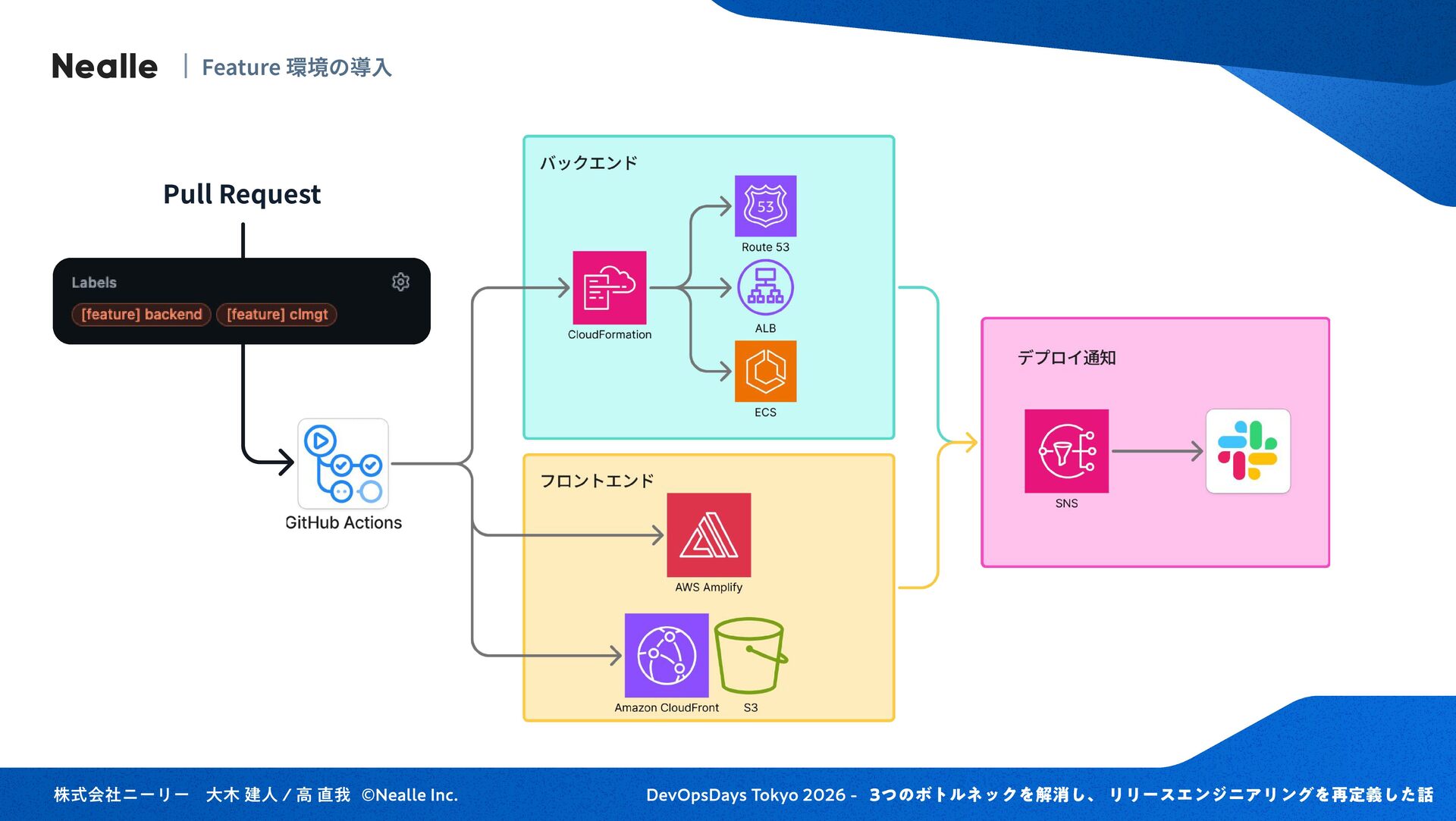 Nealle | Feature 環境の導入

Pull Request

Labels

[feature] backend [feature] clmgt

GitHub Actions

バックエンド

CloudFormation

53

Route 53

ALB

ECS

フロントエンド

AWS Amplify

Amazon CloudFront

S3

デプロイ通知

SNS

株式会社ニーリー 大木 建人 / 高 直我 ©Nealle Inc.

DevOpsDays Tokyo 2026 - 3つのボトルネックを解消し、リリースエンジニアリングを再定義した話